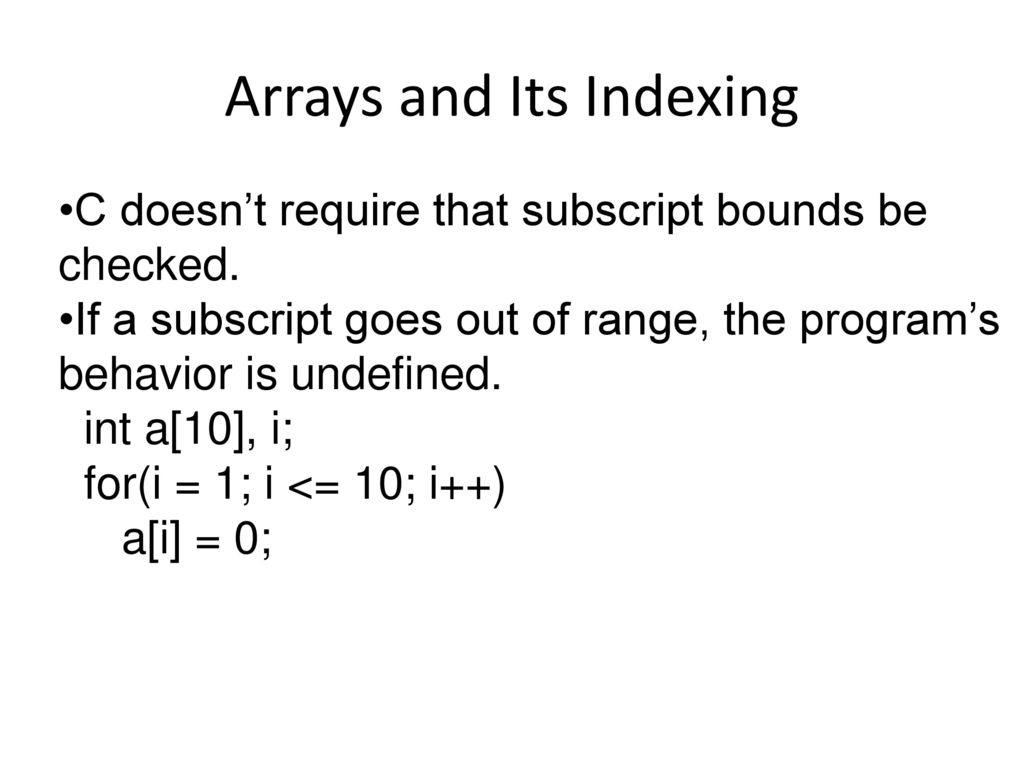 Arrays and Its Indexing

•C doesn’t require that subscript bounds be checked.
•If a subscript goes out of range, the program’s behavior is undefined.
int a[10], i;
for(i = 1; i <= 10; i++)
a[i] = 0;